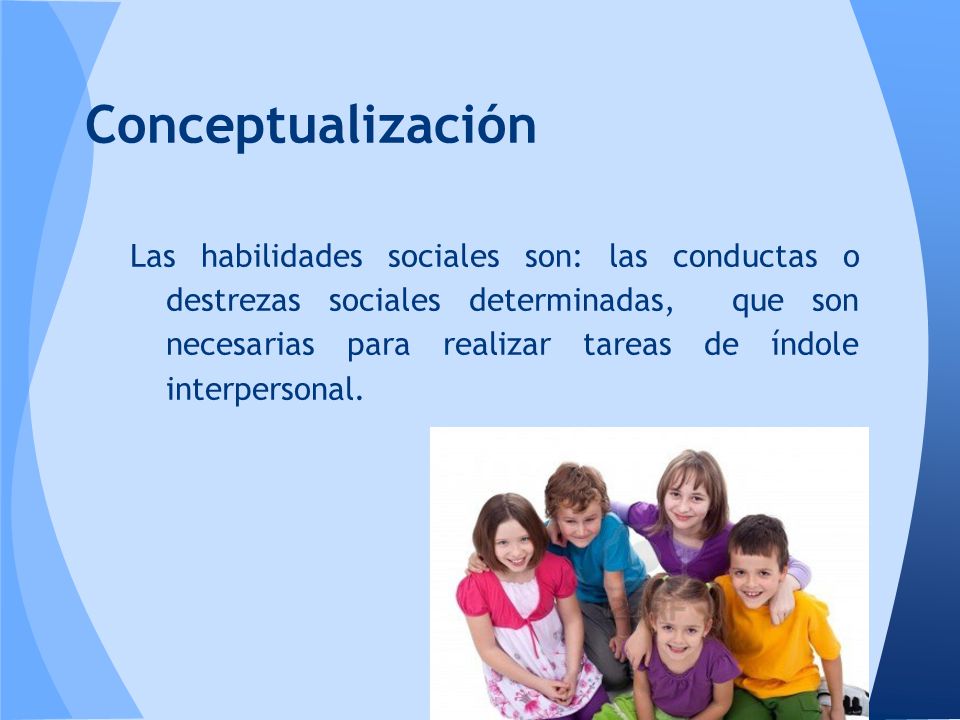 Conceptualización

Las habilidades sociales son: las conductas o destrezas sociales determinadas, que son necesarias para realizar tareas de índole interpersonal.